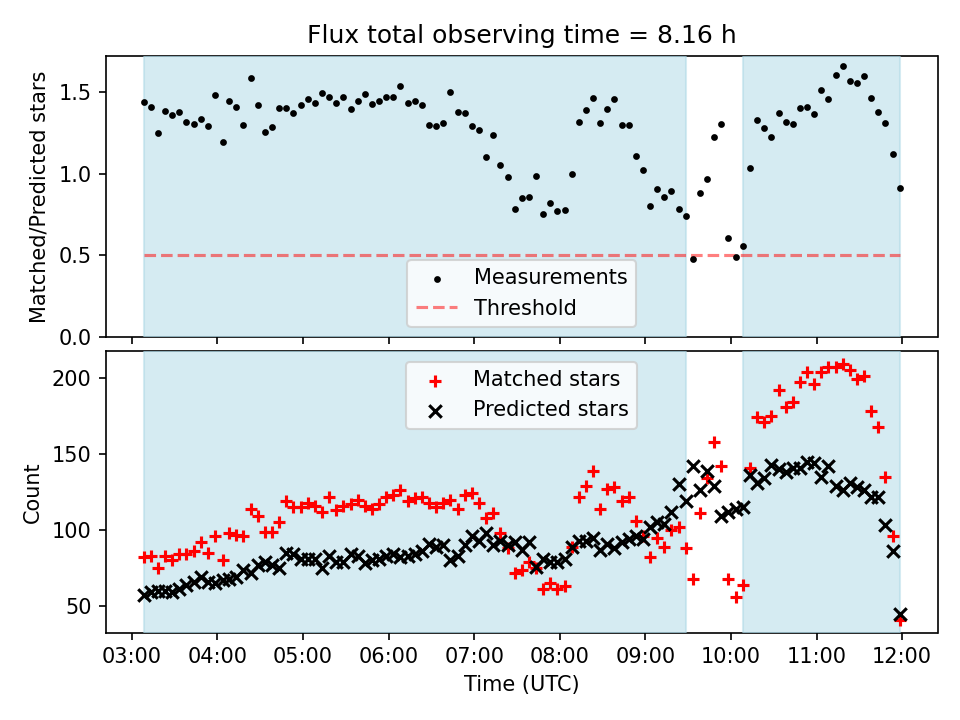 Flux total observing time = 8.16 h

Matched/Predicted stars

1.5
1.0
0.5
0.0

Measurements
Threshold

Count

200
150
100
50

Matched stars
Predicted stars

03:00 04:00 05:00 06:00 07:00 08:00 09:00 10:00 11:00 12:00

Time (UTC)